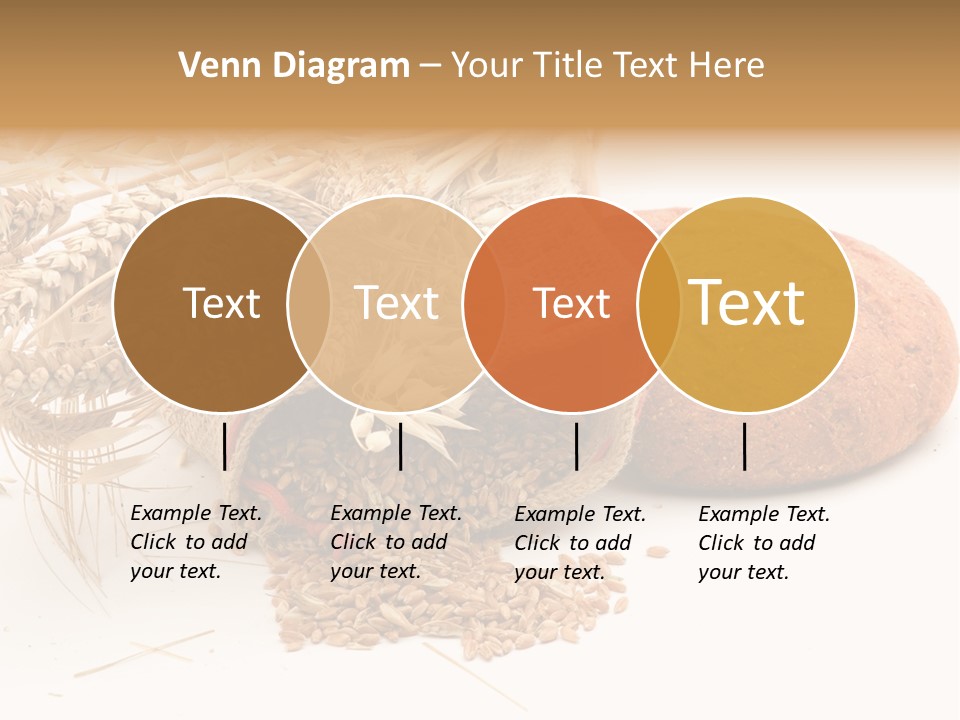 Venn Diagram – Your Title Text Here

Text

Text

Text

Text

Example Text. Click to add your text.

Example Text. Click to add your text.

Example Text. Click to add your text.

Example Text. Click to add your text.